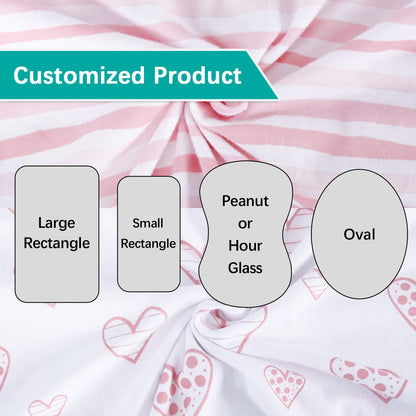 Customized Product

Large
Rectangle

Small
Rectangle

Peanut
or
Hour
Glass

Oval